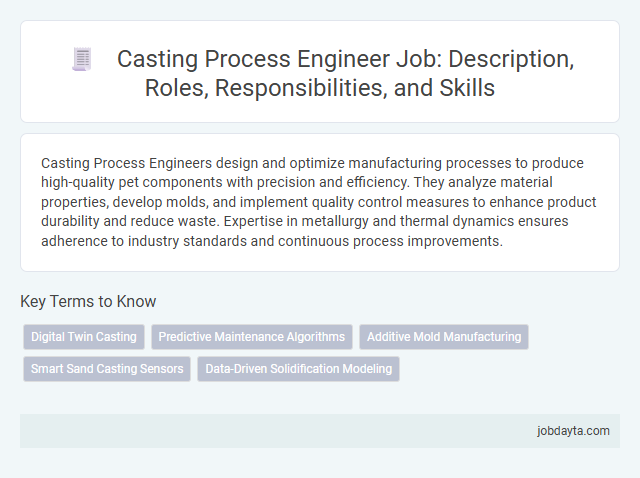 Casting Process Engineer Job: Description, Roles, Responsibilities, and Skills

Casting Process Engineers design and optimize manufacturing processes to produce high-quality pet components with precision and efficiency. They analyze material properties, develop molds, and implement quality control measures to enhance product durability and reduce waste. Expertise in metallurgy and thermal dynamics ensures adherence to industry standards and continuous process improvements.

Key Terms to Know

Digital Twin Casting

Predictive Maintenance Algorithms

Additive Mold Manufacturing

Smart Sand Casting Sensors

Data-Driven Solidification Modeling

jobdayta.com